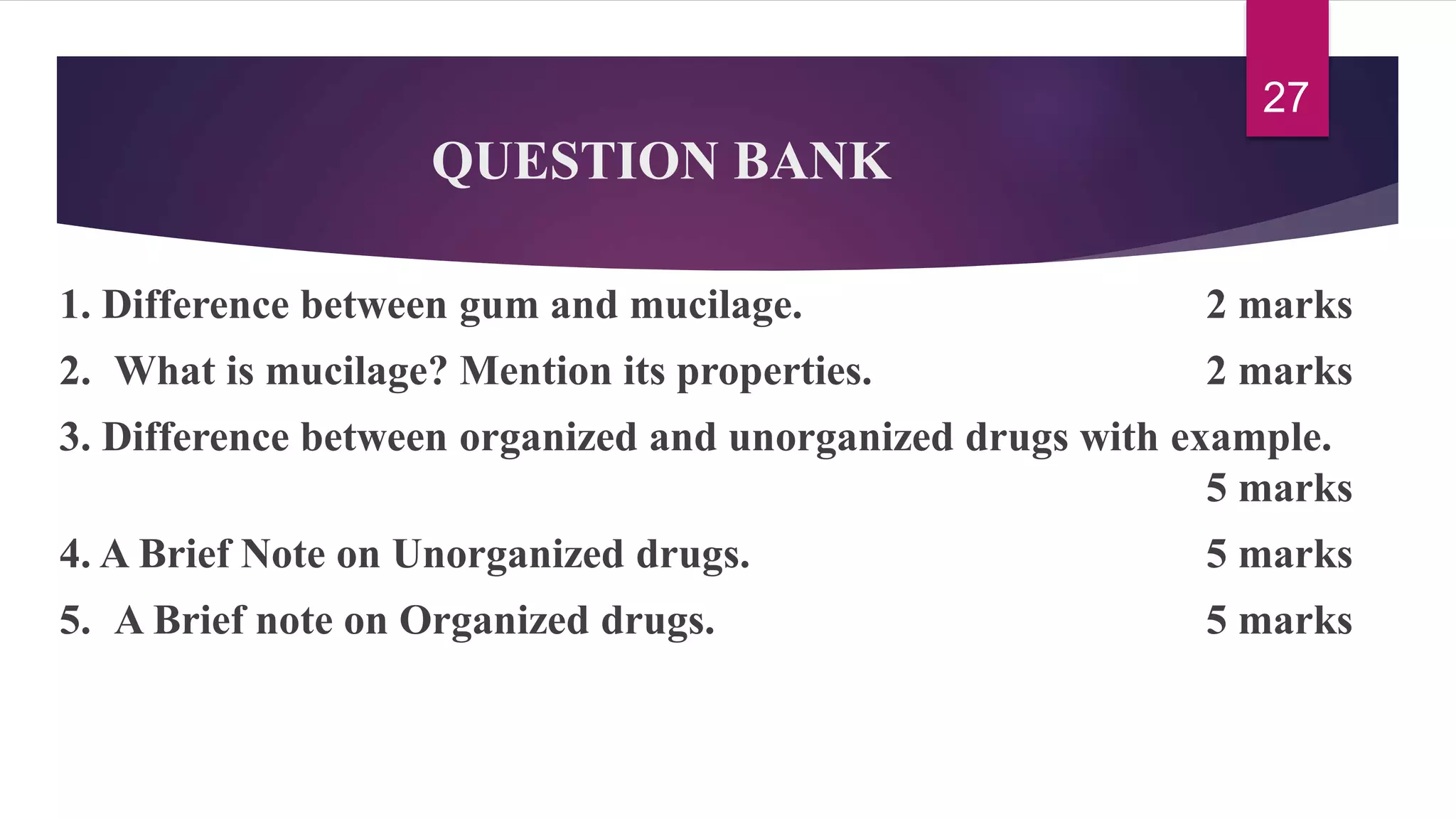 27

QUESTION BANK

1. Difference between gum and mucilage. 2 marks

2. What is mucilage? Mention its properties. 2 marks

3. Difference between organized and unorganized drugs with example. 5 marks

4. A Brief Note on Unorganized drugs. 5 marks

5. A Brief note on Organized drugs. 5 marks